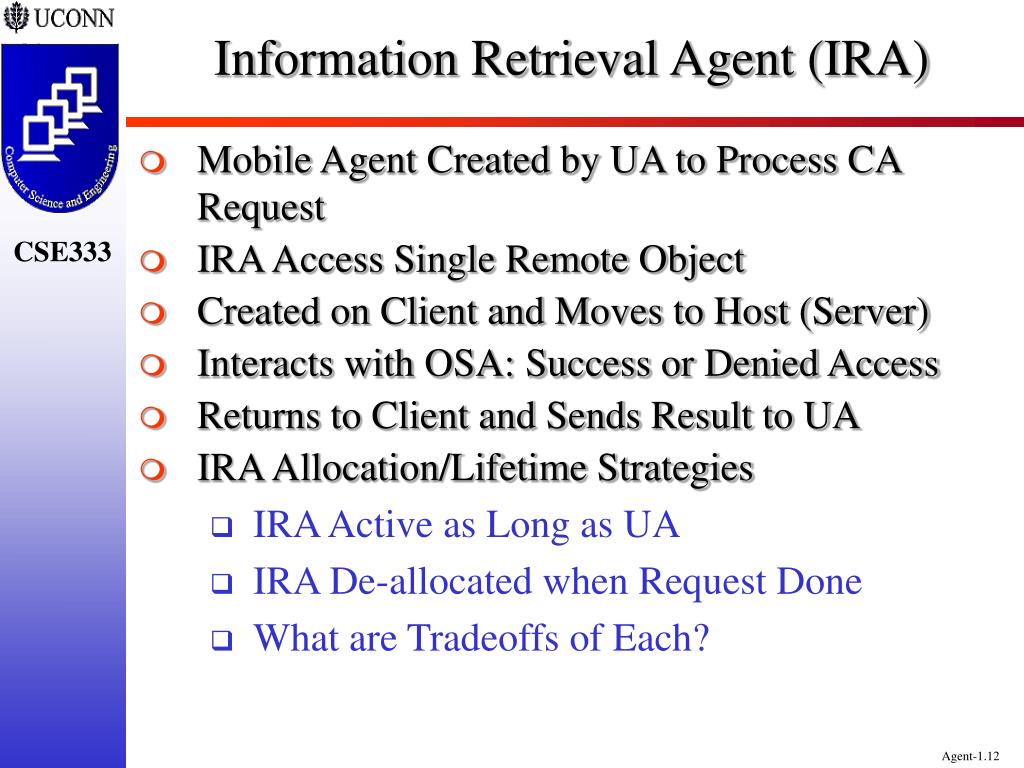 UCONN

Computer Science and Engineering

CSE333

Information Retrieval Agent (IRA)

Mobile Agent Created by UA to Process CA Request

IRA Access Single Remote Object

Created on Client and Moves to Host (Server)

Interacts with OSA: Success or Denied Access

Returns to Client and Sends Result to UA

IRA Allocation/Lifetime Strategies

IRA Active as Long as UA

IRA De-allocated when Request Done

What are Tradeoffs of Each?

Agent-1.12